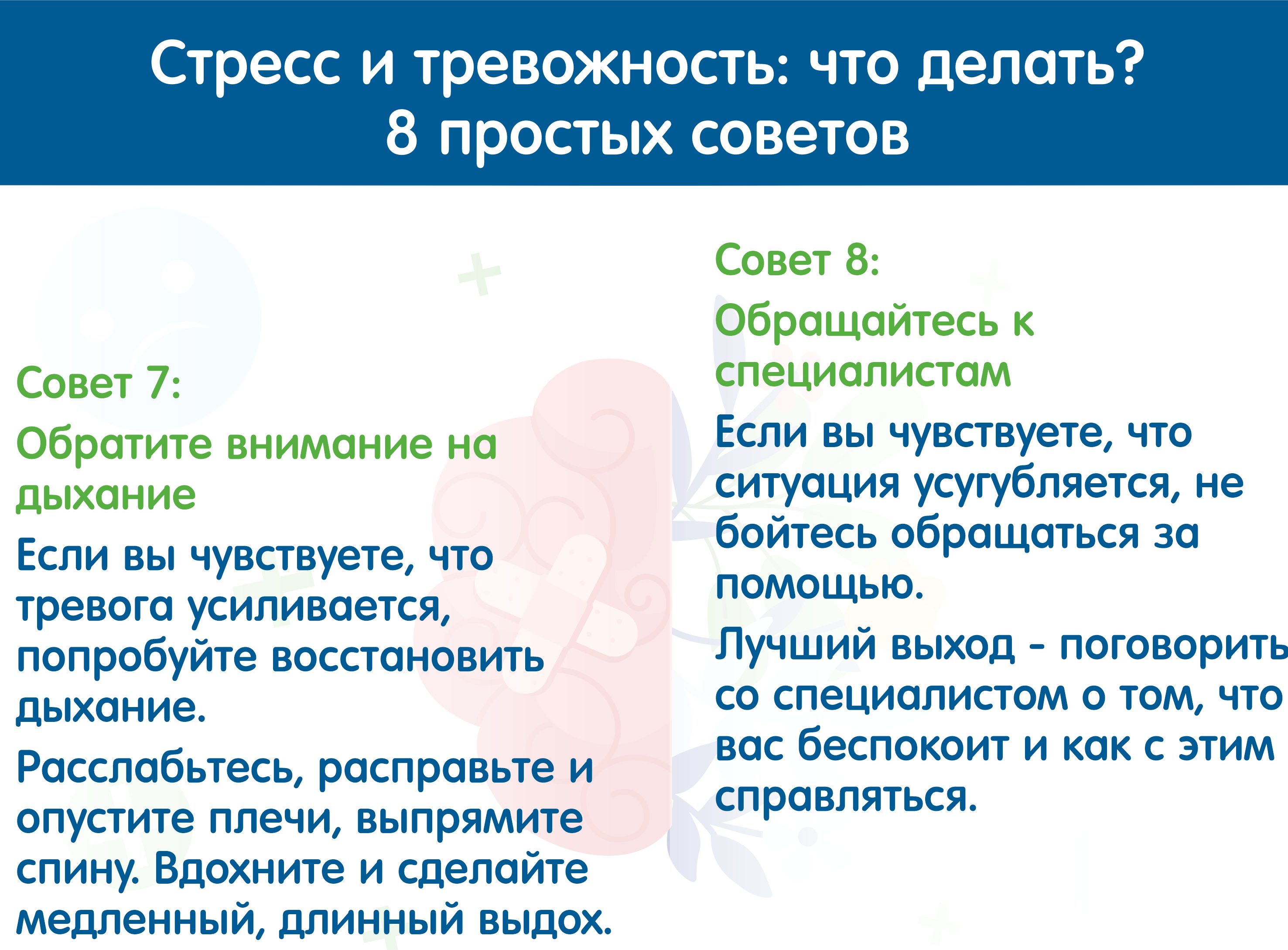 Стресс и тревожность: что делать?
8 простых советов

Совет 7:

Обратите внимание на дыхание

Если вы чувствуете, что тревога усиливается, попробуйте восстановить дыхание.

Расслабьтесь, расправьте и опустите плечи, выпрямите спину. Вдохните и сделайте медленный, длинный выдох.

Совет 8:

Обращайтесь к специалистам

Если вы чувствуете, что ситуация усугубляется, не бойтесь обращаться за помощью.

Лучший выход - поговорить со специалистом о том, что вас беспокоит и как с этим справляться.